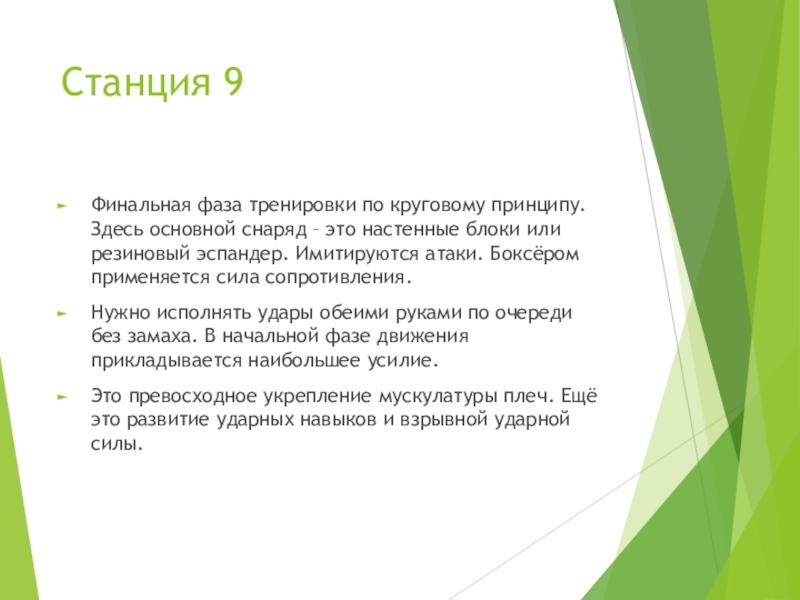 Станция 9

Финальная фаза тренировки по круговому принципу. Здесь основной снаряд – это настенные блоки или резиновый эспандер. Имитируются атаки. Боксёром применяется сила сопротивления.

Нужно исполнять удары обеими руками по очереди без замаха. В начальной фазе движения прикладывается наибольшее усилие.

Это превосходное укрепление мускулатуры плеч. Ещё это развитие ударных навыков и взрывной ударной силы.